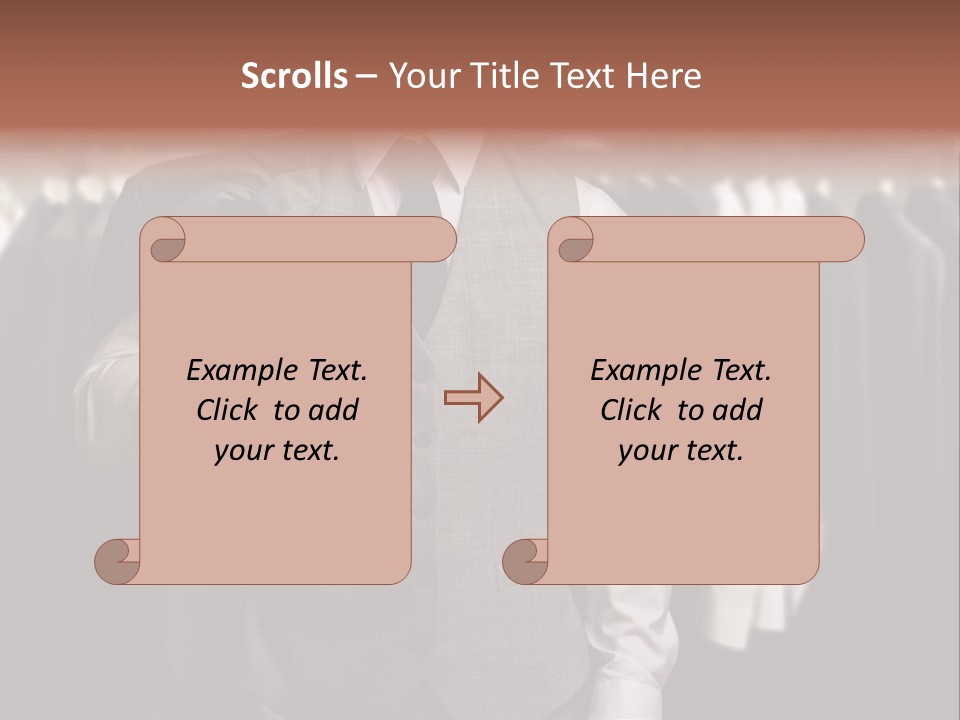 Scrolls – Your Title Text Here

Example Text. Click to add your text.

Example Text. Click to add your text.